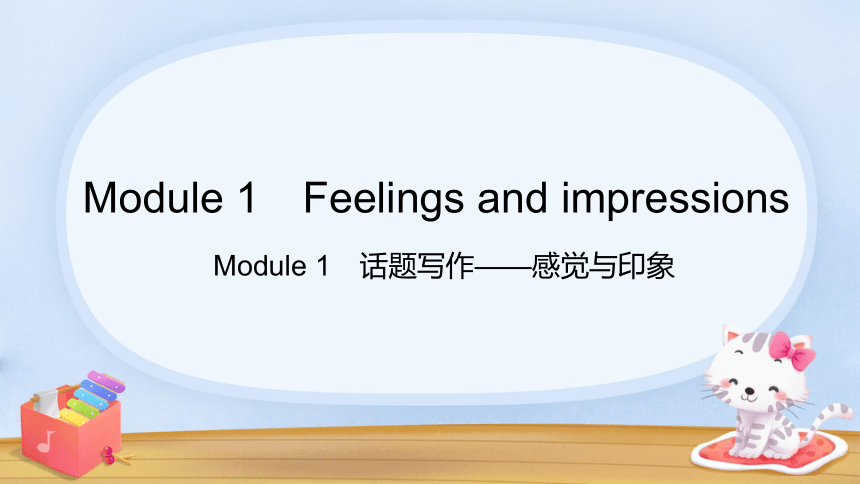 Module 1 Feelings and impressions

Module 1 话题写作——感觉与印象